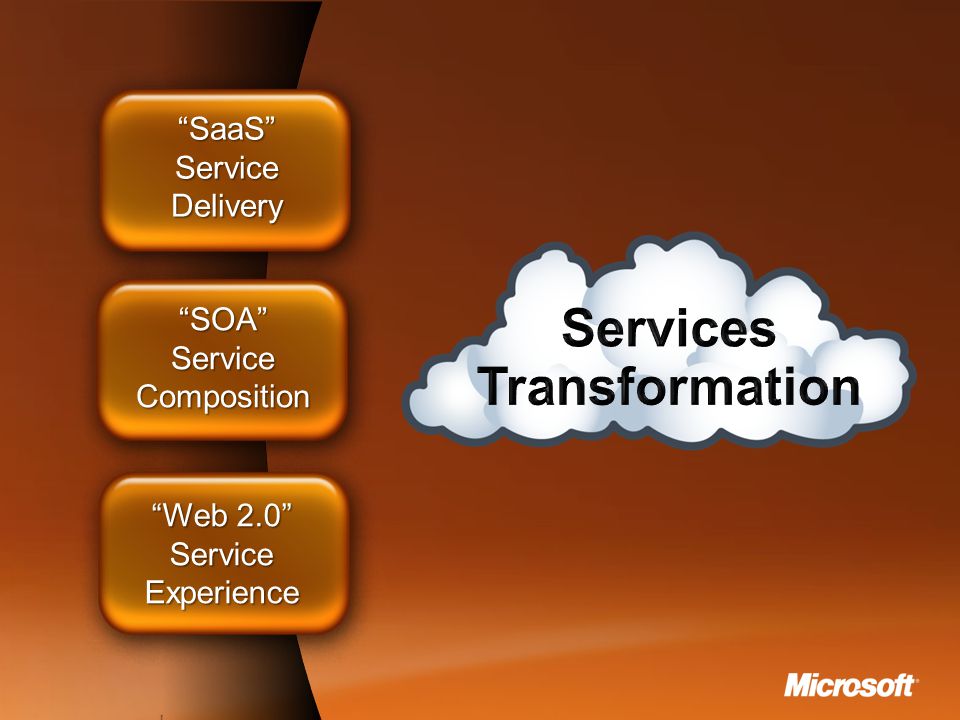 “SaaS”
Service
Delivery

“SOA”
Service
Composition

“Web 2.0”
Service
Experience

Services
Transformation

Microsoft